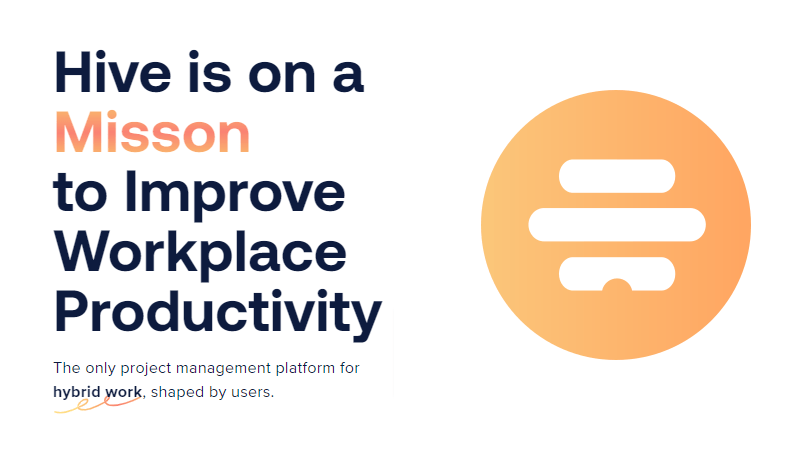 Hive is on a Misson to Improve Workplace Productivity

The only project management platform for hybrid work, shaped by users.